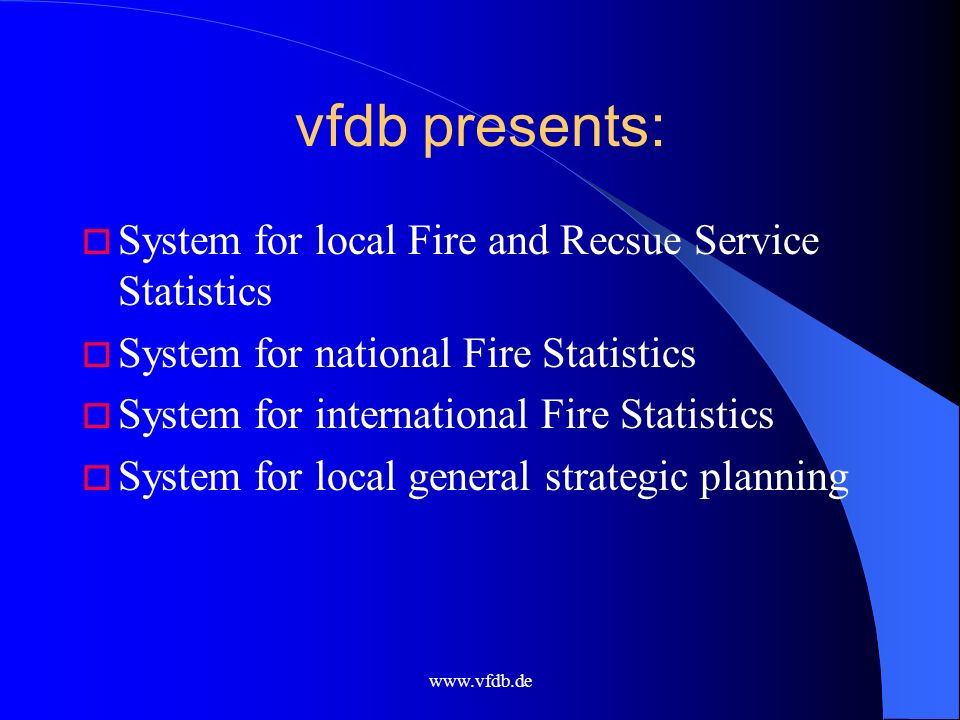 vfdb presents:

System for local Fire and Recsue Service Statistics

System for national Fire Statistics

System for international Fire Statistics

System for local general strategic planning

www.vfdb.de